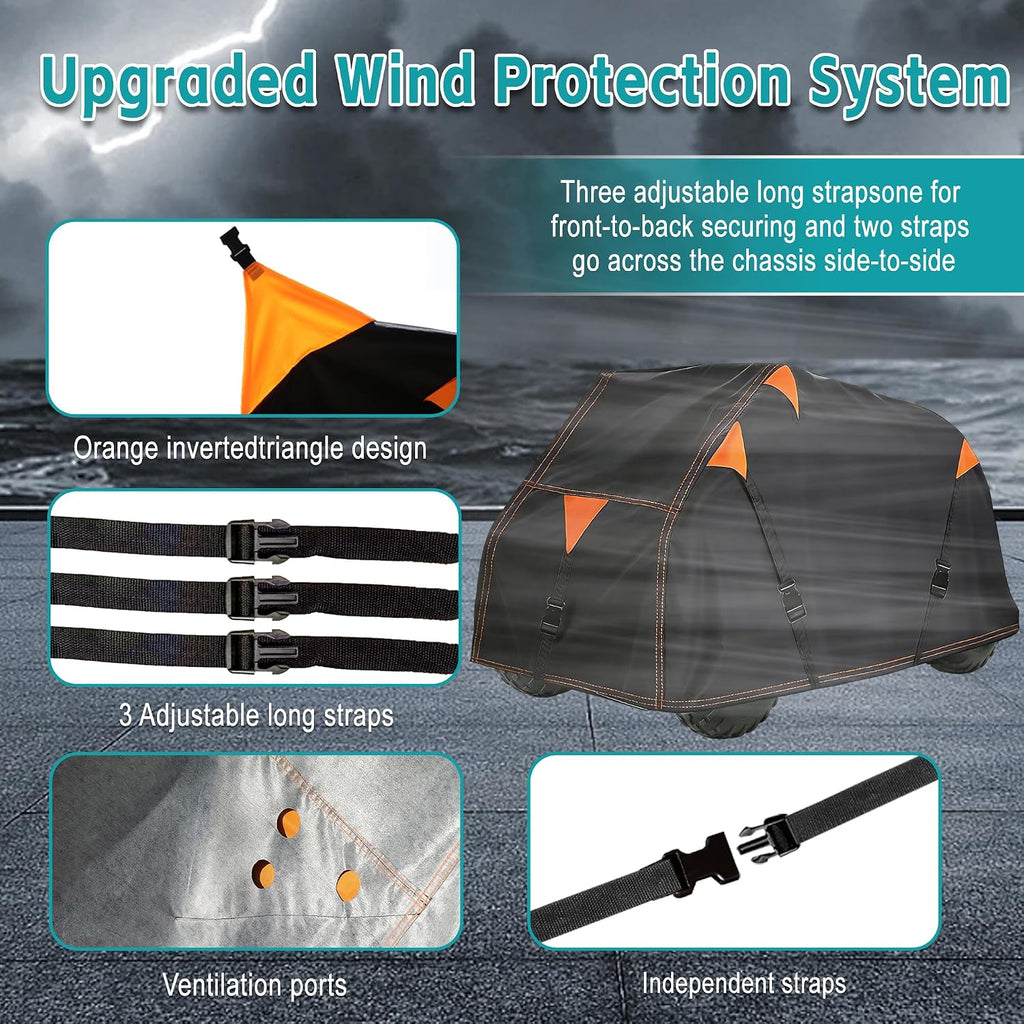 Upgraded Wind Protection System

Three adjustable long strapsone for front-to-back securing and two straps go across the chassis side-to-side

Orange invertedtriangle design

3 Adjustable long straps

Ventilation ports

Independent straps